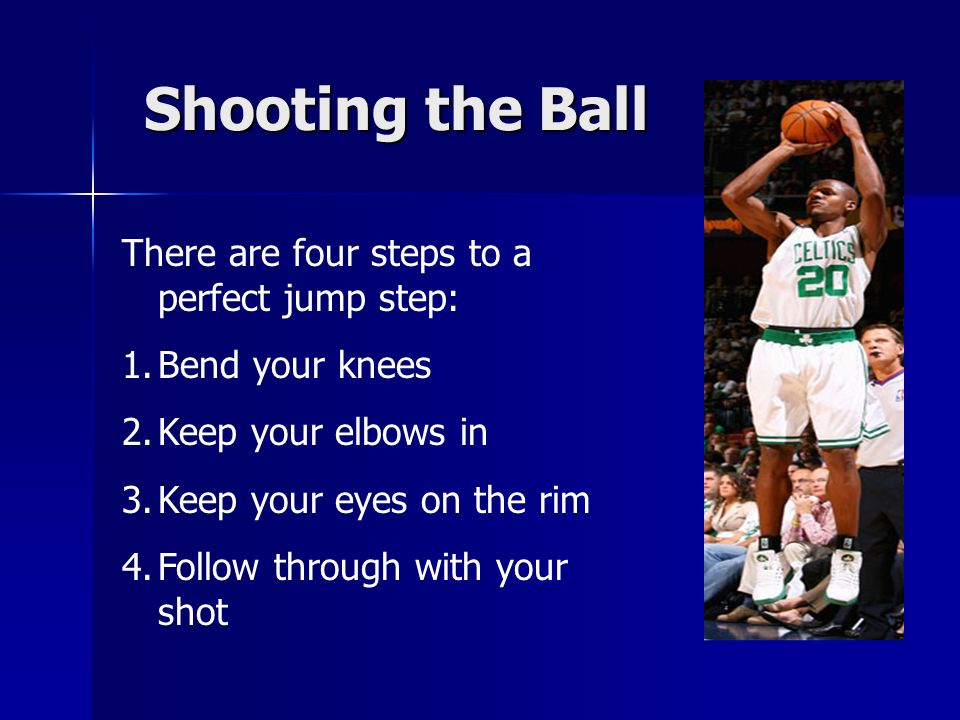 Shooting the Ball

There are four steps to a perfect jump step:

1. Bend your knees
2. Keep your elbows in
3. Keep your eyes on the rim
4. Follow through with your shot

CELTICS
20